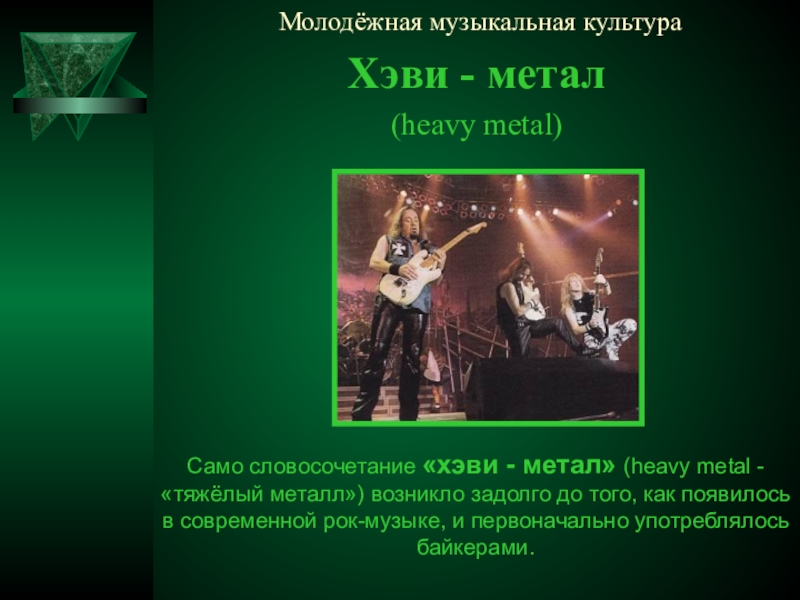 Молодёжная музыкальная культура

Хэви - метал

(heavy metal)

Само словосочетание «хэви - метал» (heavy metal - «тяжёлый металл») возникло задолго до того, как появилось в современной рок-музыке, и первоначально употреблялось байкерами.